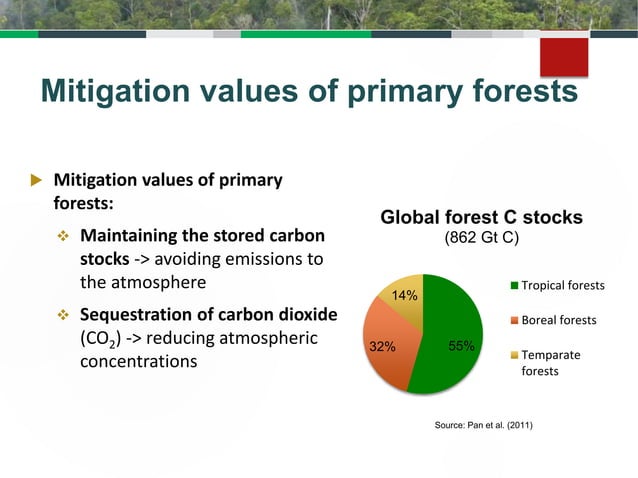 Mitigation values of primary forests

Mitigation values of primary forests:

Maintaining the stored carbon stocks -> avoiding emissions to the atmosphere

Sequestration of carbon dioxide ($CO_2$) -> reducing atmospheric concentrations

Global forest C stocks
(862 Gt C)

14%
32%
55%

Tropical forests
Boreal forests
Temparate forests

Source: Pan et al. (2011)